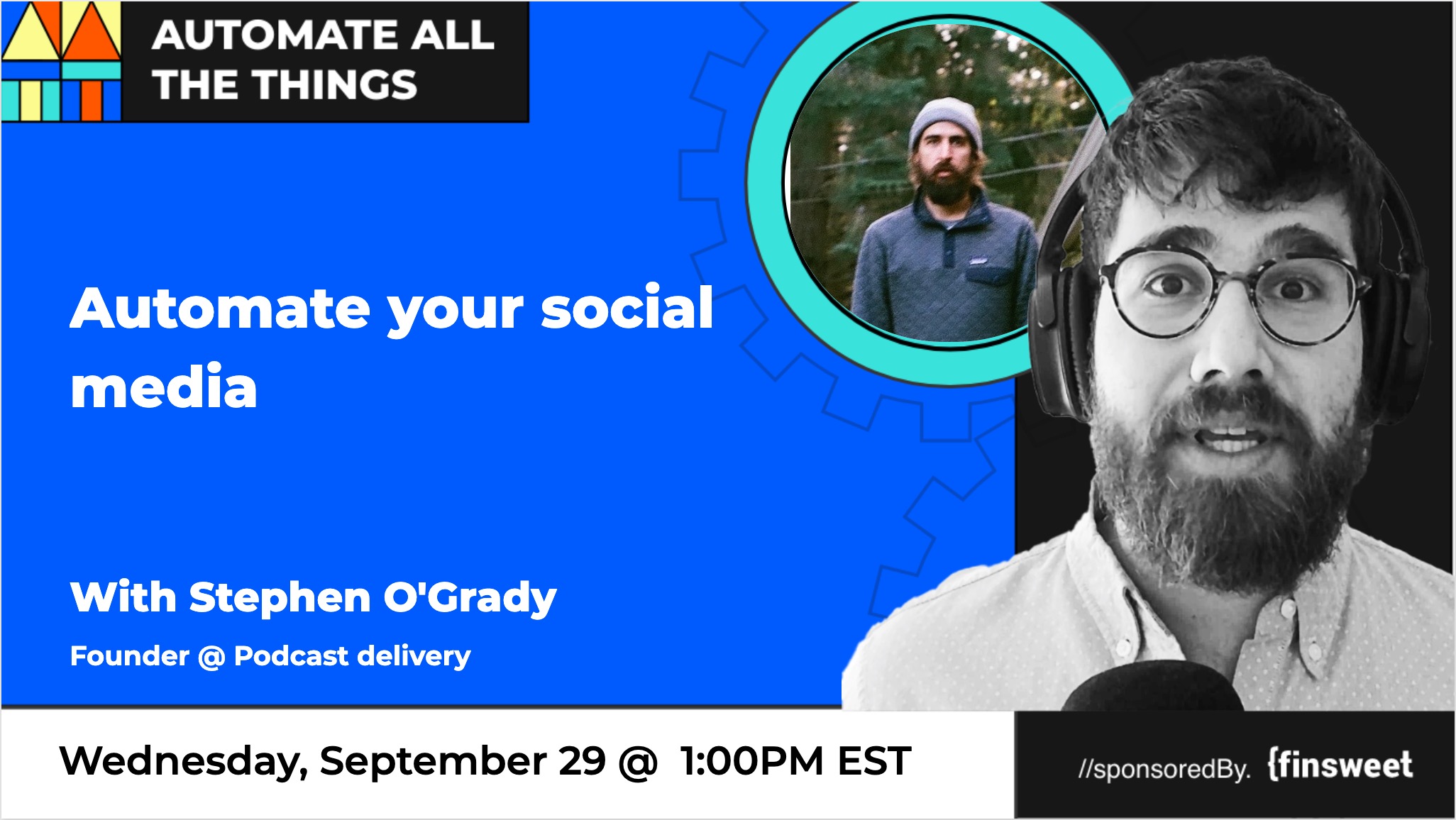 AUTOMATE ALL THE THINGS

Automate your social media

With Stephen O'Grady

Founder @ Podcast delivery

Wednesday, September 29 @ 1:00PM EST

//sponsoredBy. {finsweet